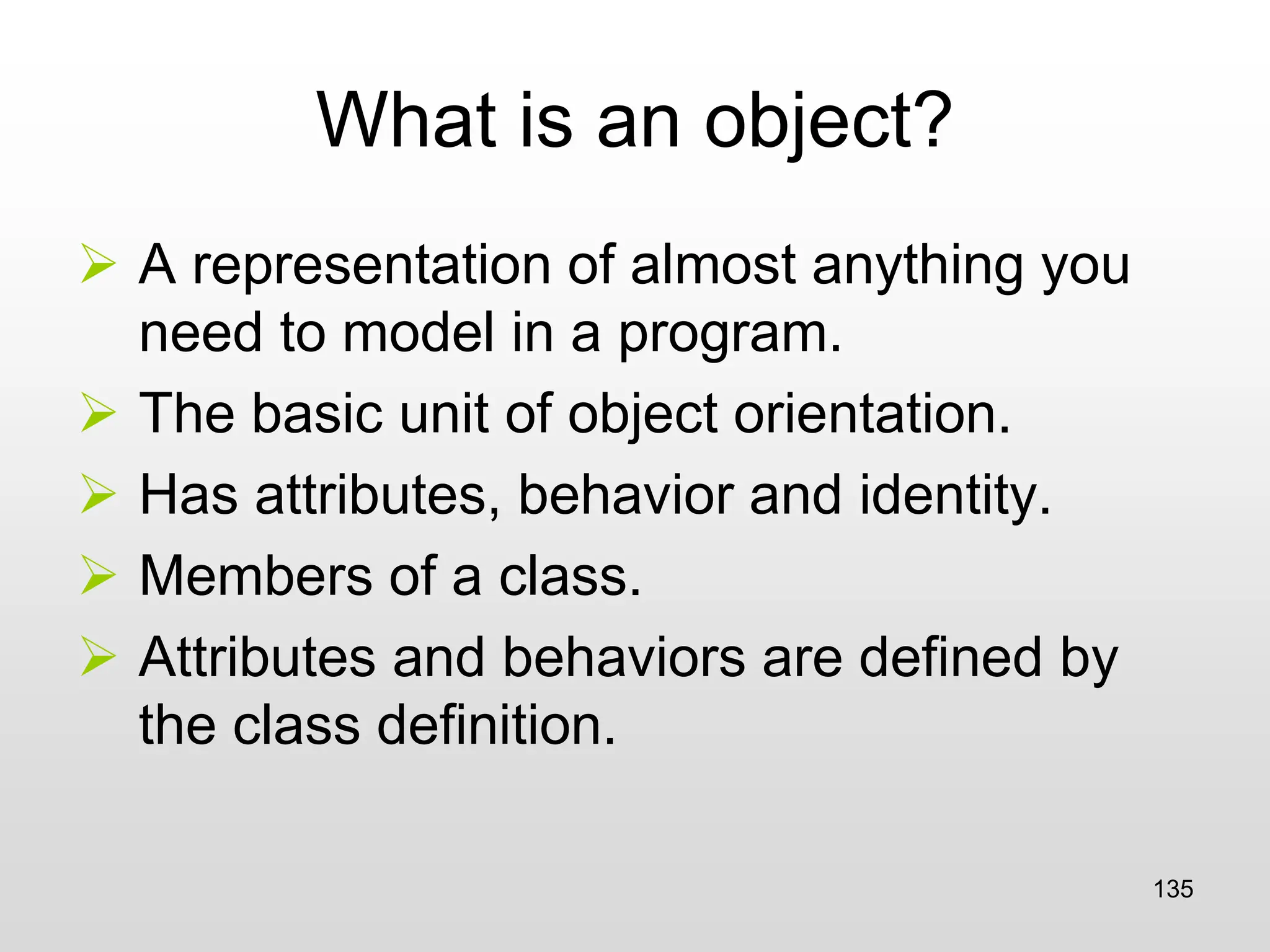 What is an object?

➢ A representation of almost anything you need to model in a program.
➢ The basic unit of object orientation.
➢ Has attributes, behavior and identity.
➢ Members of a class.
➢ Attributes and behaviors are defined by the class definition.

135